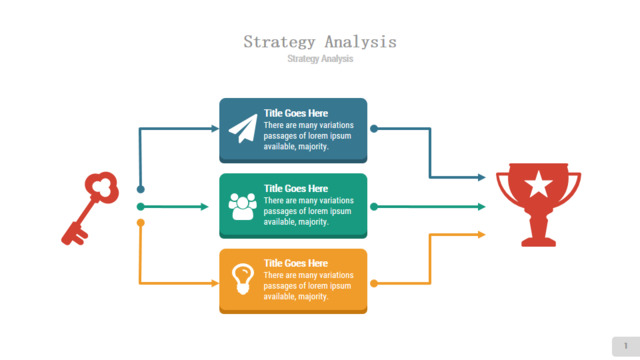 Strategy Analysis
Strategy Analysis

Title Goes Here
There are many variations passages of lorem ipsum available, majority.

Title Goes Here
There are many variations passages of lorem ipsum available, majority.

Title Goes Here
There are many variations passages of lorem ipsum available, majority.

1